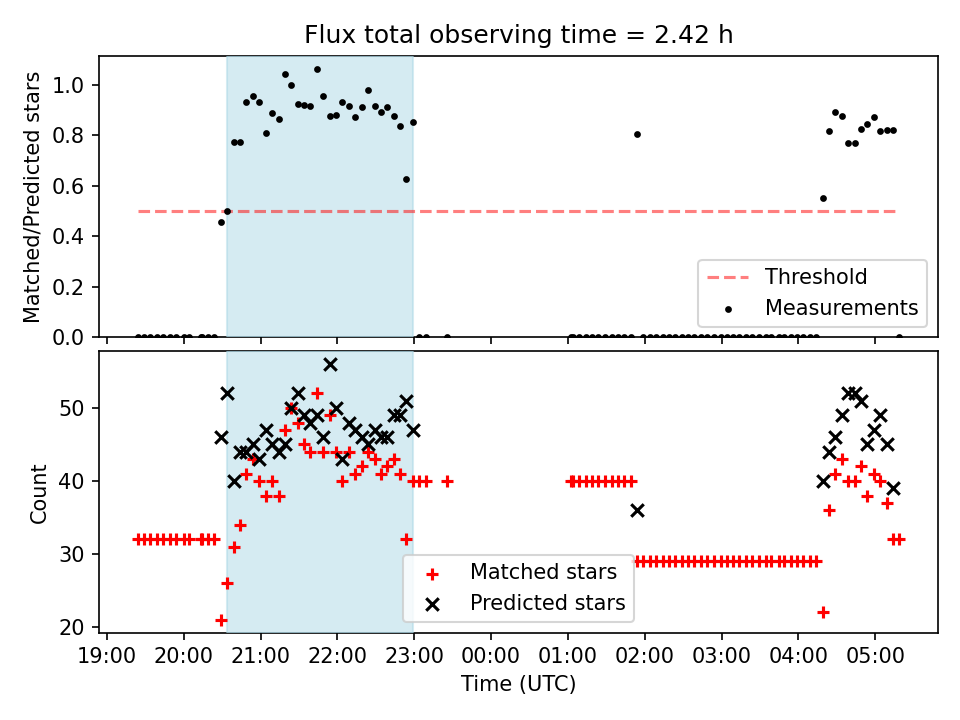 Flux total observing time = 2.42 h

Matched/Predicted stars
1.0
0.8
0.6
0.4
0.2
0.0

Threshold
Measurements

Count
50
40
30
20

Matched stars
Predicted stars

19:00 20:00 21:00 22:00 23:00 00:00 01:00 02:00 03:00 04:00 05:00
Time (UTC)